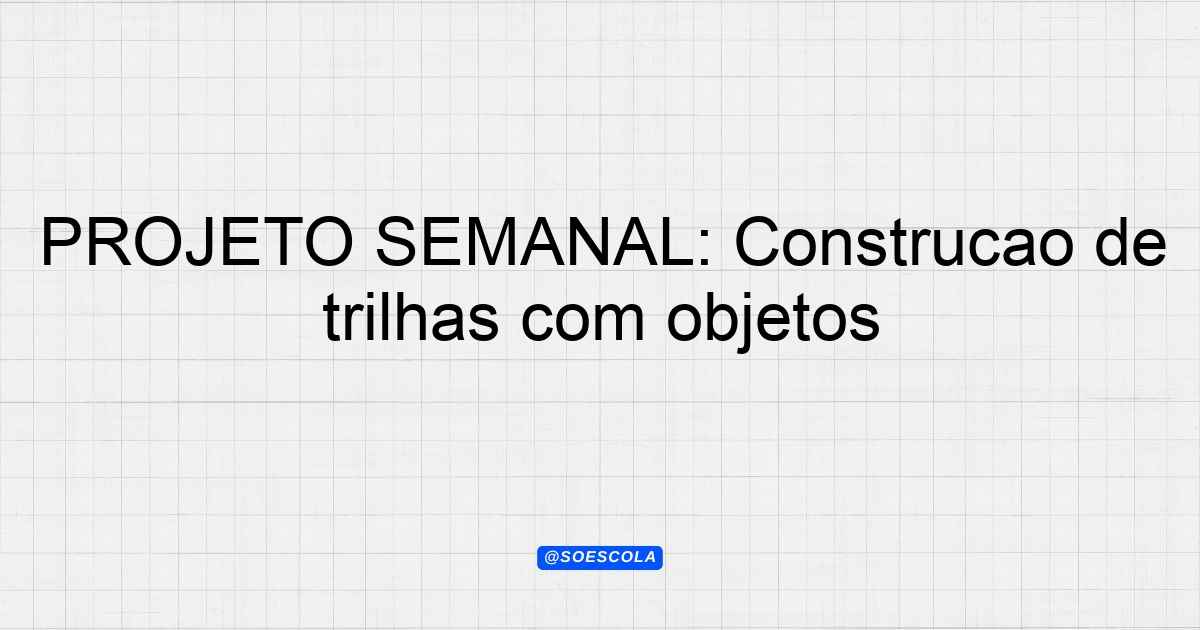 PROJETO SEMANAL: Construcao de trilhas com objetos

@SOESCOLA